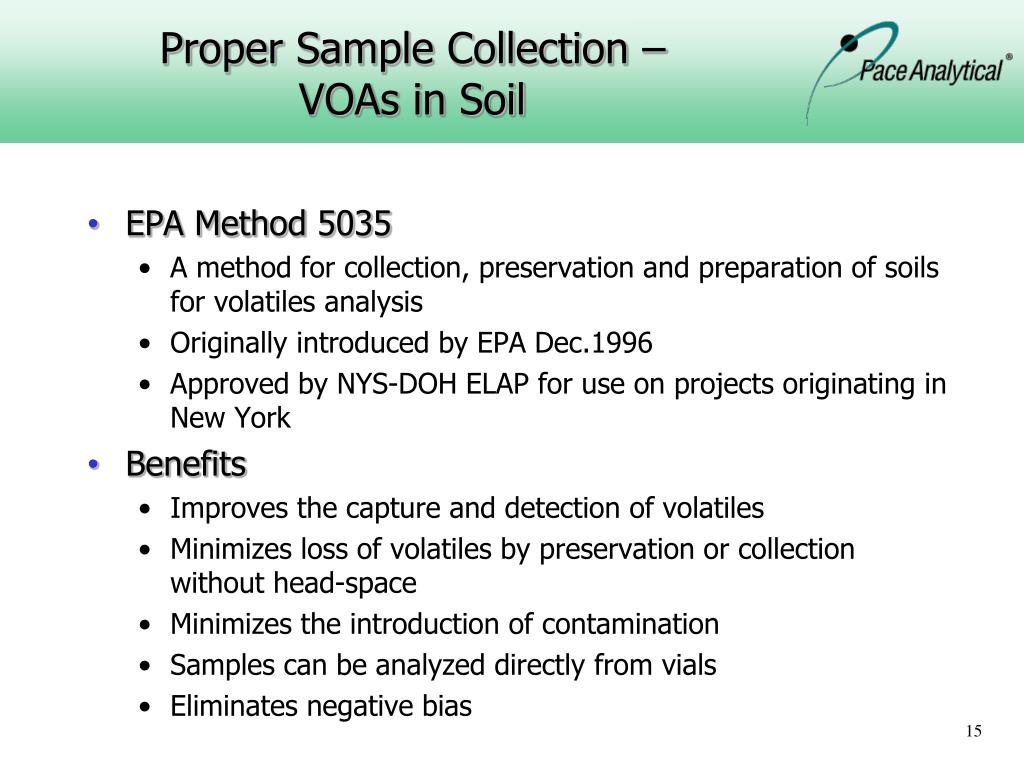 Proper Sample Collection – VOAs in Soil

Pace Analytical®

• EPA Method 5035
  • A method for collection, preservation and preparation of soils for volatiles analysis
  • Originally introduced by EPA Dec.1996
  • Approved by NYS-DOH ELAP for use on projects originating in New York
• Benefits
  • Improves the capture and detection of volatiles
  • Minimizes loss of volatiles by preservation or collection without head-space
  • Minimizes the introduction of contamination
  • Samples can be analyzed directly from vials
  • Eliminates negative bias

15